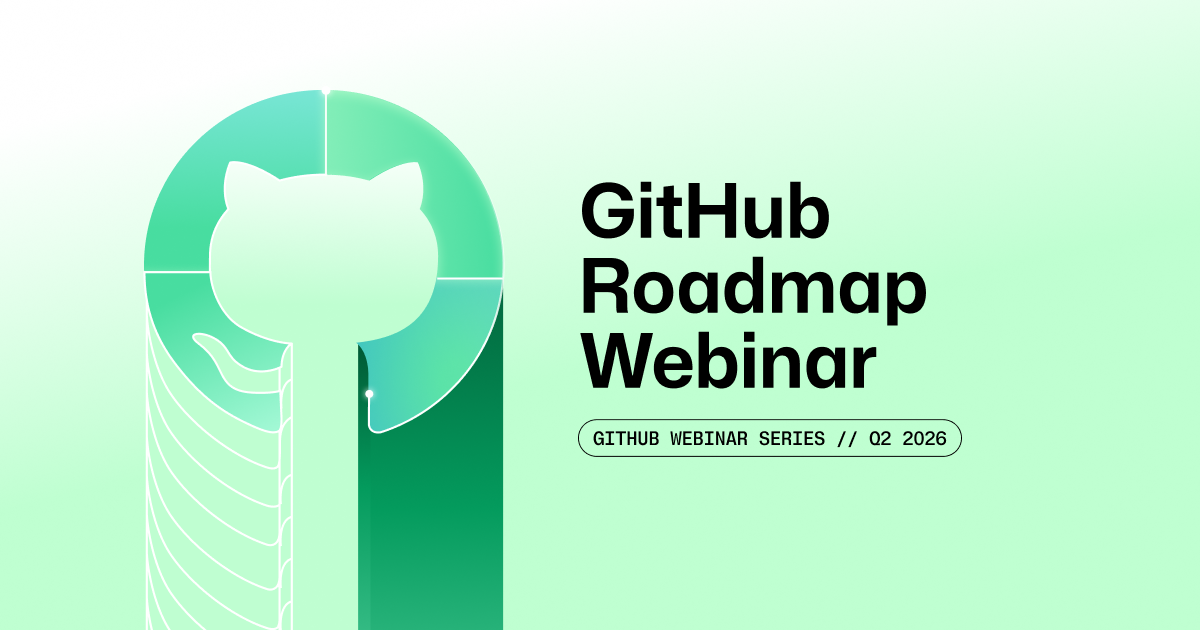 GitHub
Roadmap
Webinar

GITHUB WEBINAR SERIES // Q2 2026